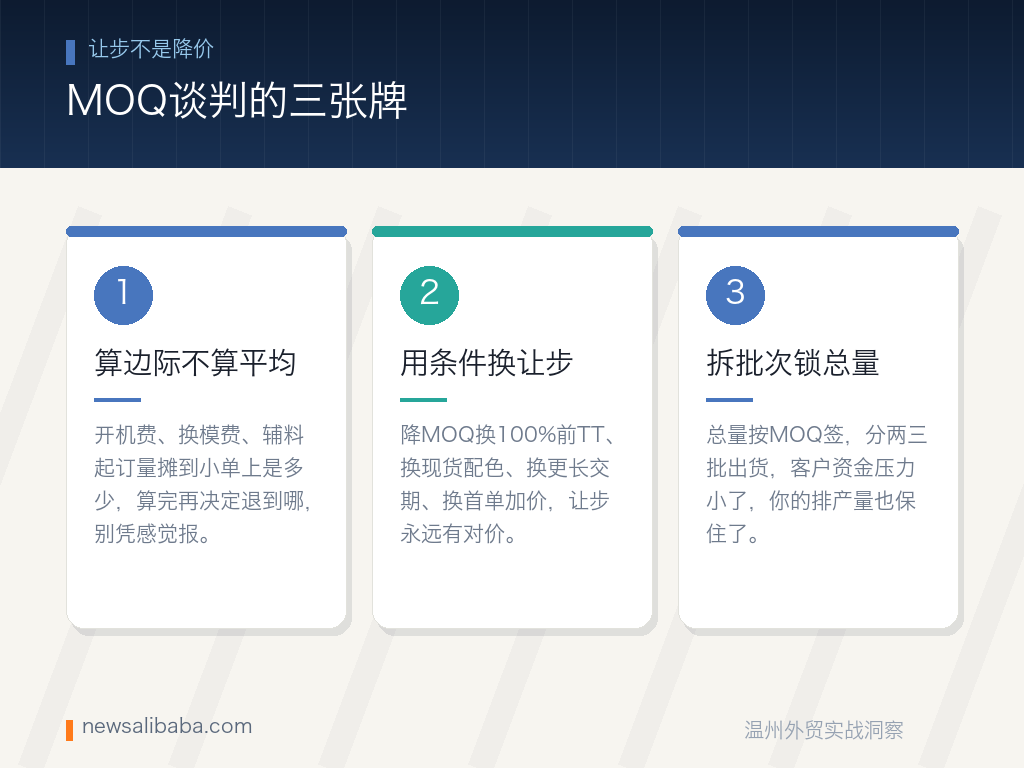 让步不是降价

MOQ谈判的三张牌

1

算边际不算平均

开机费、换模费、辅料起订量摊到小单上是多少，算完再决定退到哪，别凭感觉报。

2

用条件换让步

降MOQ换100%前TT、换现货配色、换更长交期、换首单加价，让步永远有对价。

3

拆批次锁总量

总量按MOQ签，分两三批出货，客户资金压力小了，你的排产量也保住了。

newsalibaba.com

温州外贸实战洞察